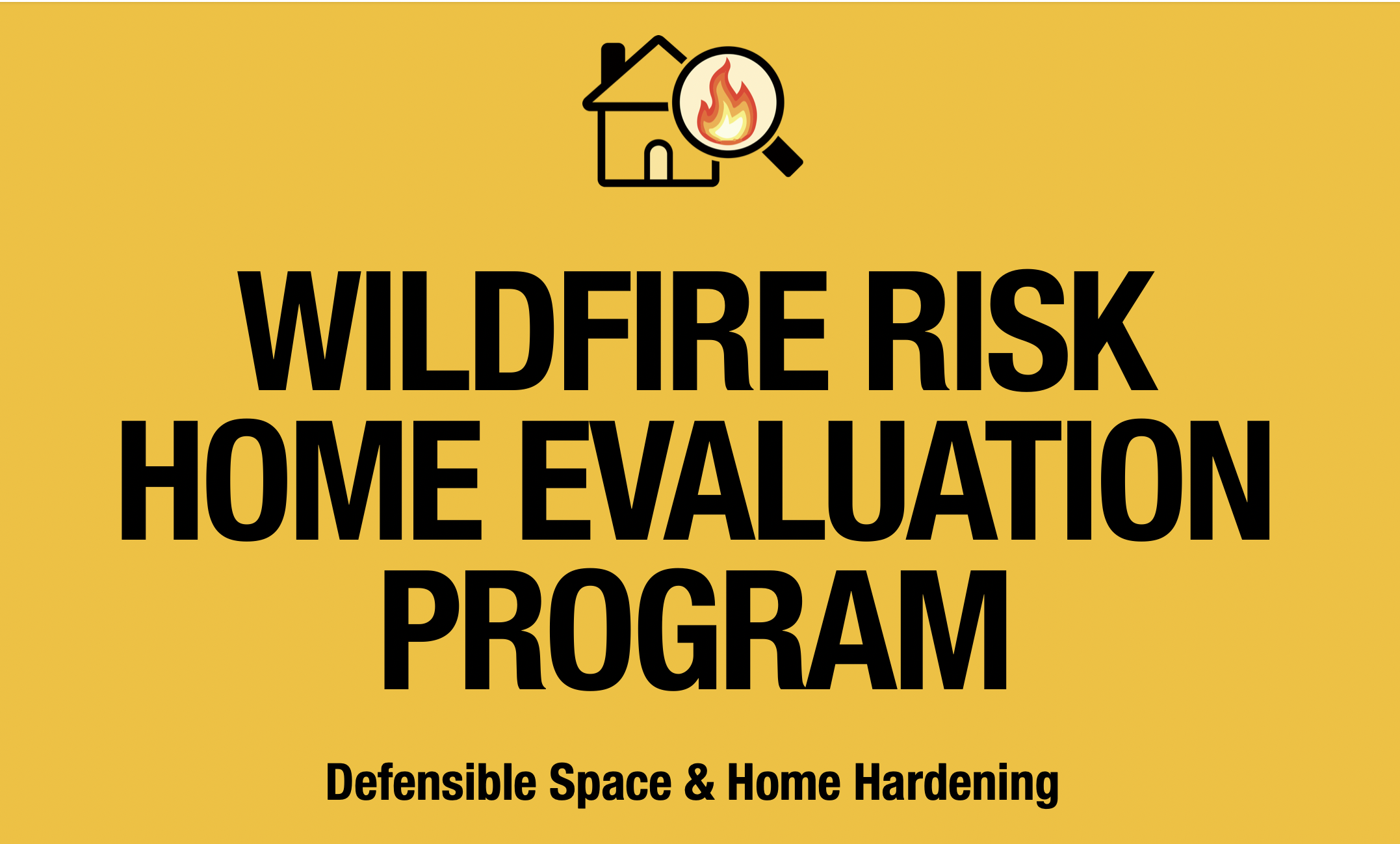 WILDFIRE RISK HOME EVALUATION PROGRAM

Defensible Space & Home Hardening